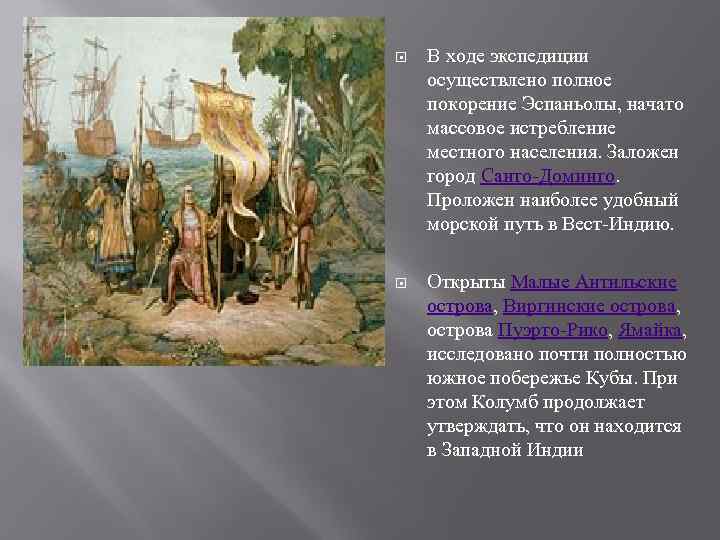 В ходе экспедиции осуществлено полное покорение Эспаньолы, начато массовое истребление местного населения. Заложен город Санто-Доминго. Проложен наиболее удобный морской путь в Вест-Индию.

Открыты Малые Антильские острова, Виргинские острова, острова Пуэрто-Рико, Ямайка, исследовано почти полностью южное побережье Кубы. При этом Колумб продолжает утверждать, что он находится в Западной Индии